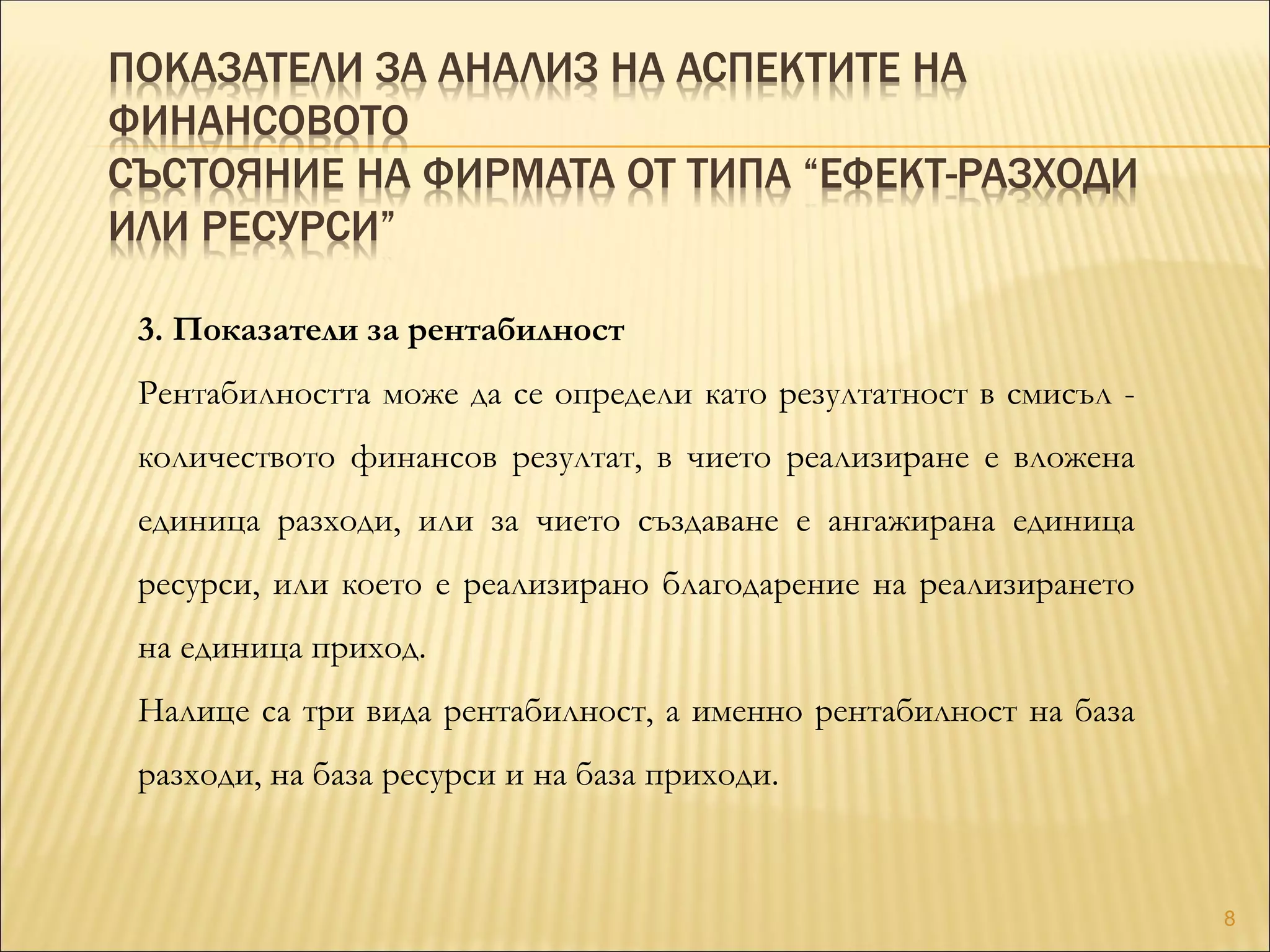 ПОКАЗАТЕЛИ ЗА АНАЛИЗ НА АСПЕКТИТЕ НА ФИНАНСОВОТО
СЪСТОЯНИЕ НА ФИРМАТА ОТ ТИПА “ЕФЕКТ-РАЗХОДИ ИЛИ РЕСУРСИ”

3. Показатели за рентабилност

Рентабилността може да се определи като резултатност в смисъл - количеството финансов резултат, в чието реализиране е вложена единица разходи, или за чието създаване е ангажирана единица ресурси, или което е реализирано благодарение на реализирането на единица приход.

Налице са три вида рентабилност, а именно рентабилност на база разходи, на база ресурси и на база приходи.

8